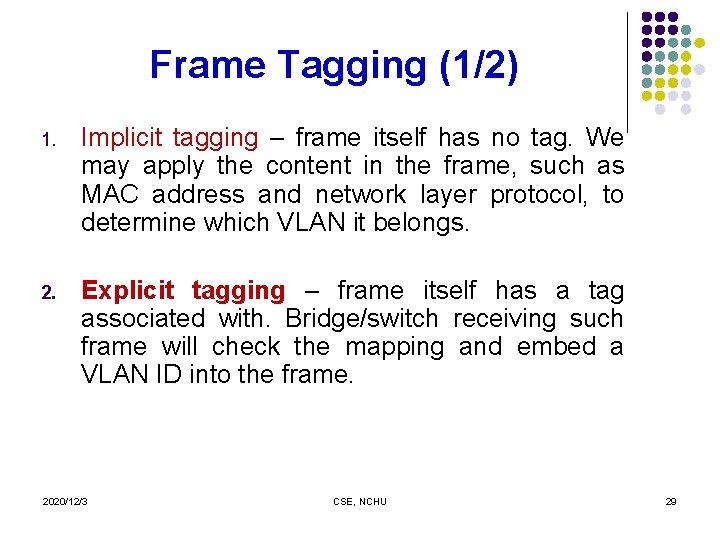 Frame Tagging (1/2)

1. Implicit tagging – frame itself has no tag. We may apply the content in the frame, such as MAC address and network layer protocol, to determine which VLAN it belongs.

2. Explicit tagging – frame itself has a tag associated with. Bridge/switch receiving such frame will check the mapping and embed a VLAN ID into the frame.

2020/12/3 CSE, NCHU 29